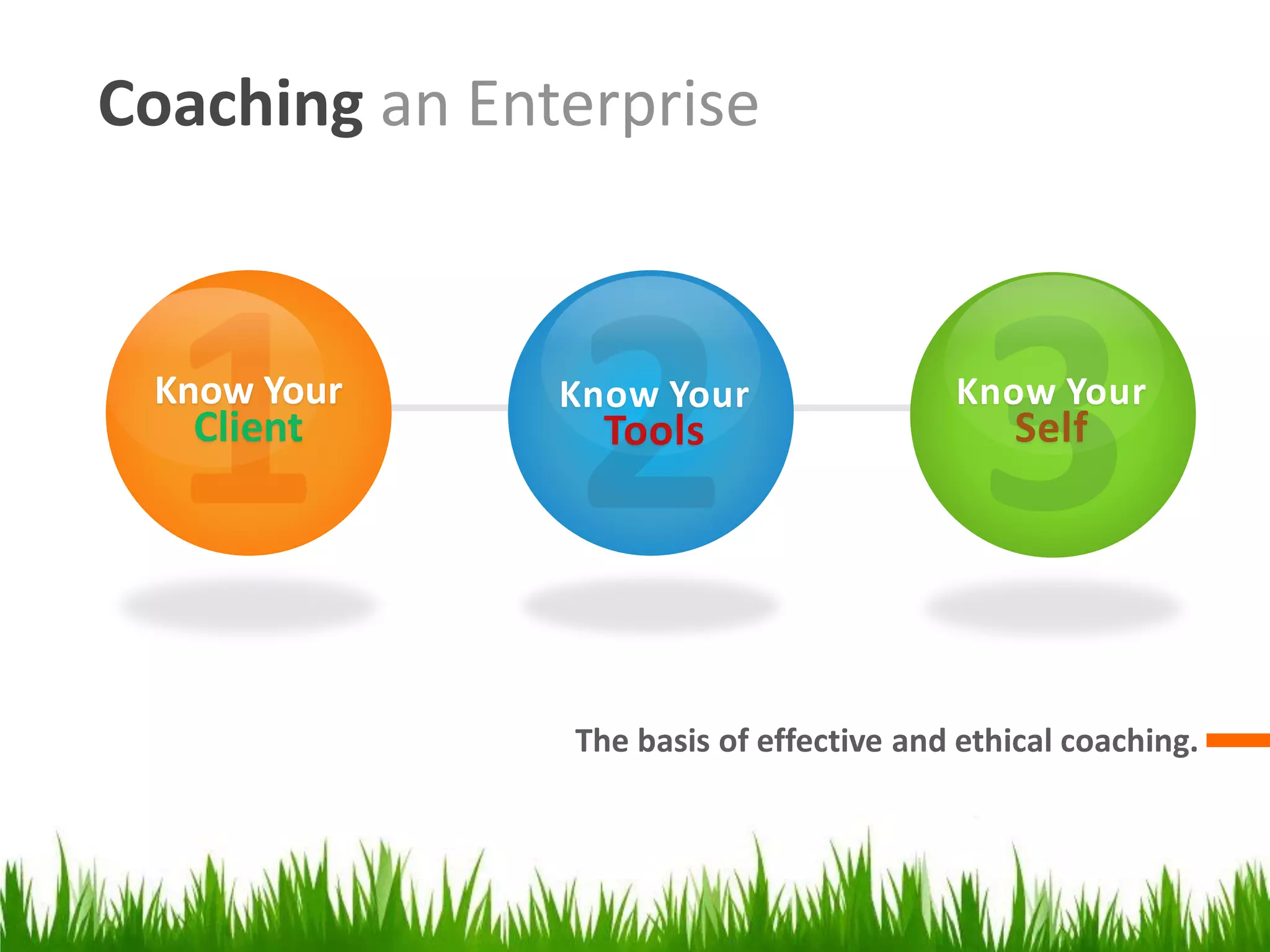 Coaching an Enterprise

1
Know Your
Client

2
Know Your
Tools

3
Know Your
Self

The basis of effective and ethical coaching.